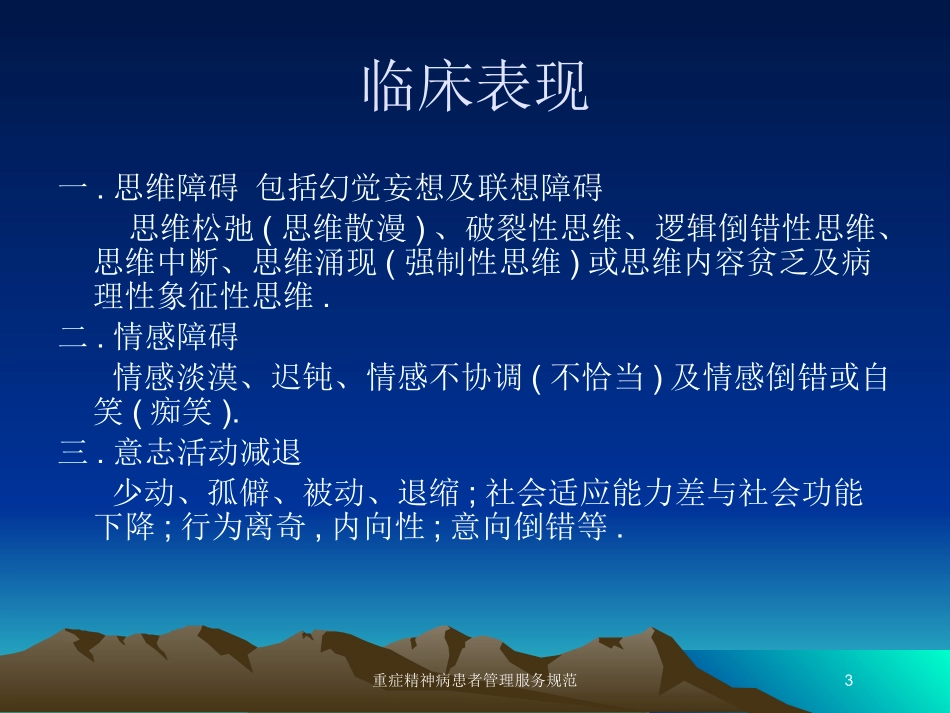 临床表现

一 . 思维障碍 包括幻觉妄想及联想障碍

思维松弛 ( 思维散漫 ) 、破裂性思维、逻辑倒错性思维、思维中断、思维涌现 ( 强制性思维 ) 或思维内容贫乏及病理性象征性思维 .

二 . 情感障碍

情感淡漠、迟钝、情感不协调 ( 不恰当 ) 及情感倒错或自笑 ( 痴笑 ).

三 . 意志活动减退

少动、孤僻、被动、退缩 ; 社会适应能力差与社会功能下降 ; 行为离奇 , 内向性 ; 意向倒错等 .

重症精神病患者管理服务规范

3